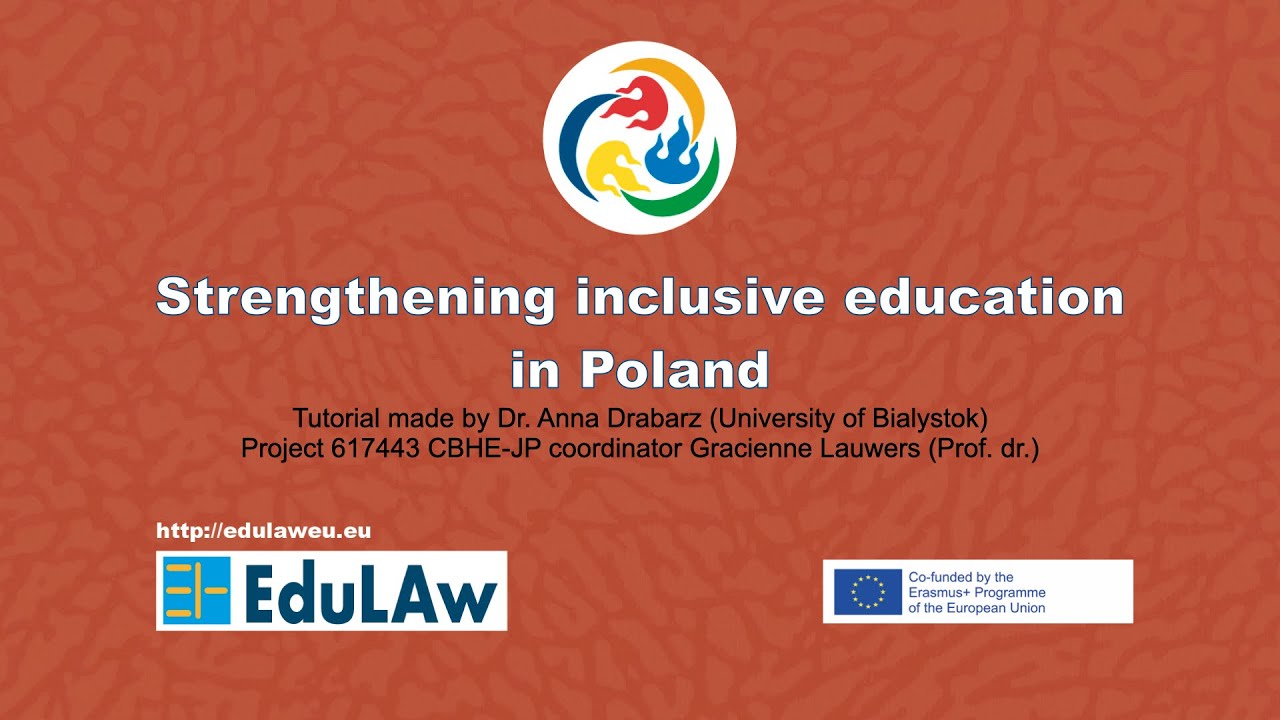 Strengthening inclusive education in Poland

Tutorial made by Dr. Anna Drabarz (University of Bialystok)
Project 617443 CBHE-JP coordinator Gracienne Lauwers (Prof. dr.)

http://edulaweu.eu

EduLAw

Co-funded by the Erasmus+ Programme of the European Union